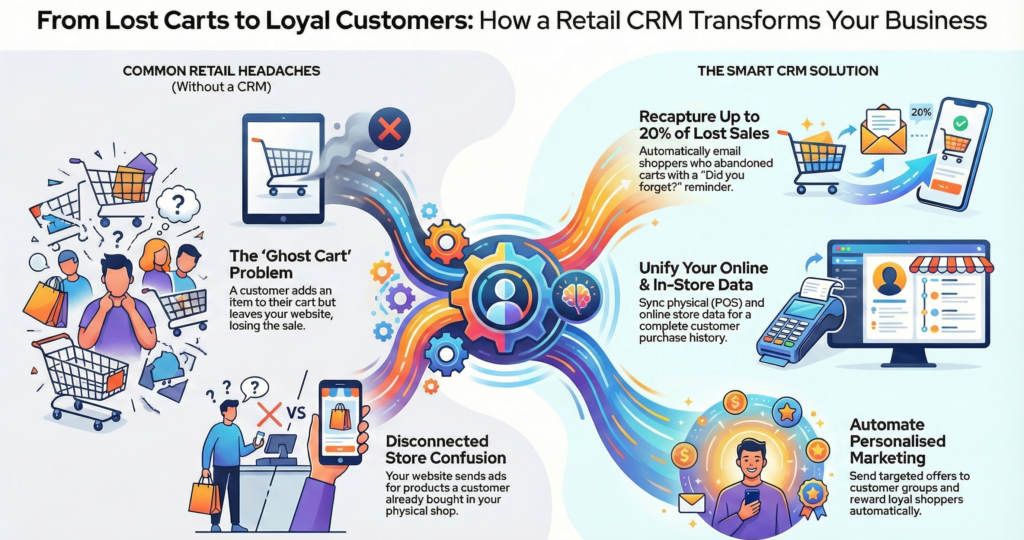 From Lost Carts to Loyal Customers: How a Retail CRM Transforms Your Business

COMMON RETAIL HEADACHES
(Without a CRM)

The 'Ghost Cart' Problem
A customer adds an item to their cart but leaves your website, losing the sale.

VS

Disconnected Store Confusion
Your website sends ads for products a customer already bought in your physical shop.

THE SMART CRM SOLUTION

Recapture Up to 20% of Lost Sales
Automatically email shoppers who abandoned carts with a "Did you forget?" reminder.

20%

Unify Your Online & In-Store Data
Sync physical (POS) and online store data for a complete customer purchase history.

Automate Personalised Marketing
Send targeted offers to customer groups and reward loyal shoppers automatically.